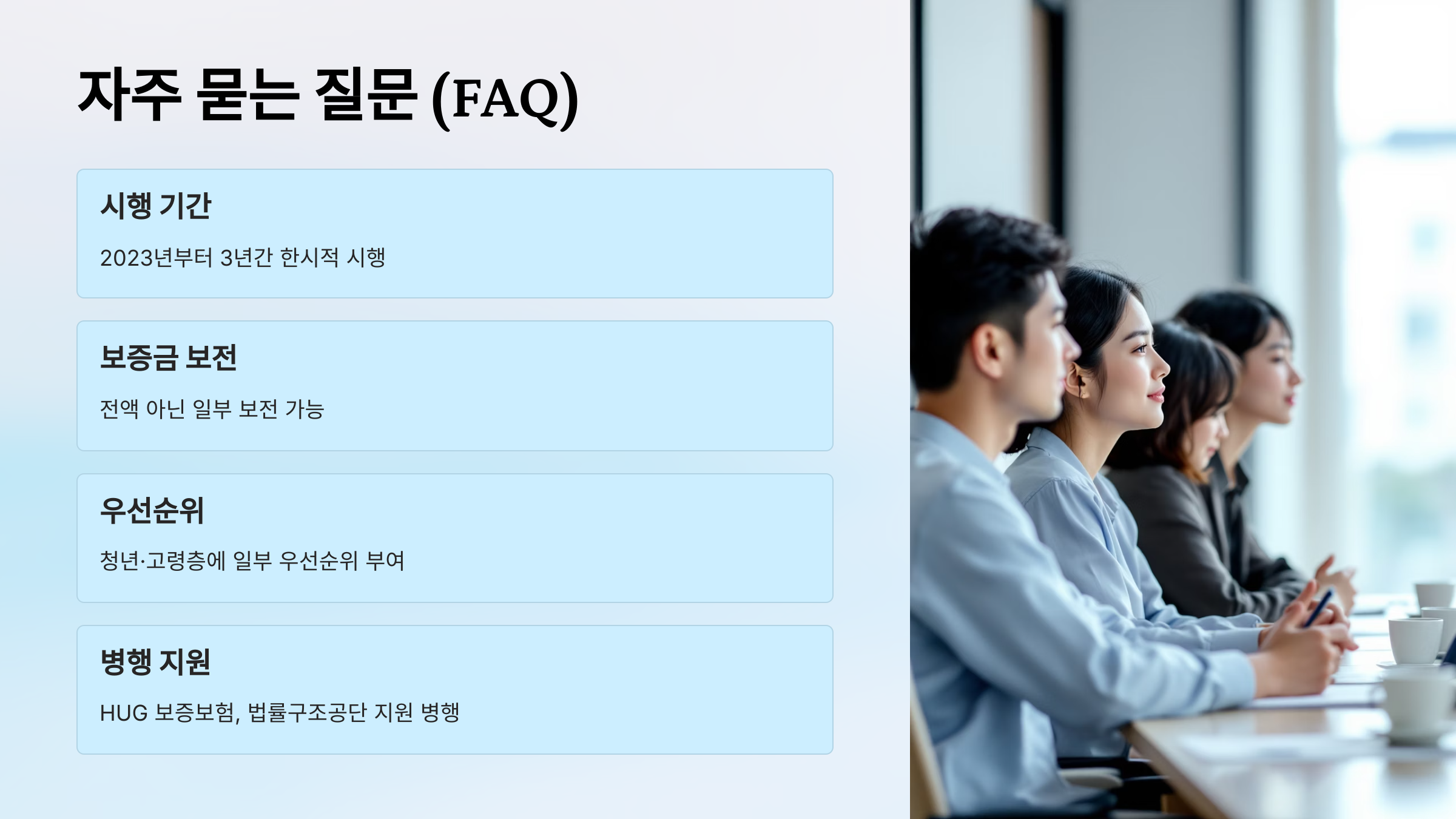 자주 묻는 질문 (FAQ)

시행 기간

2023년부터 3년간 한시적 시행

보증금 보전

전액 아닌 일부 보전 가능

우선순위

청년·고령층에 일부 우선순위 부여

병행 지원

HUG 보증보험, 법률구조공단 지원 병행